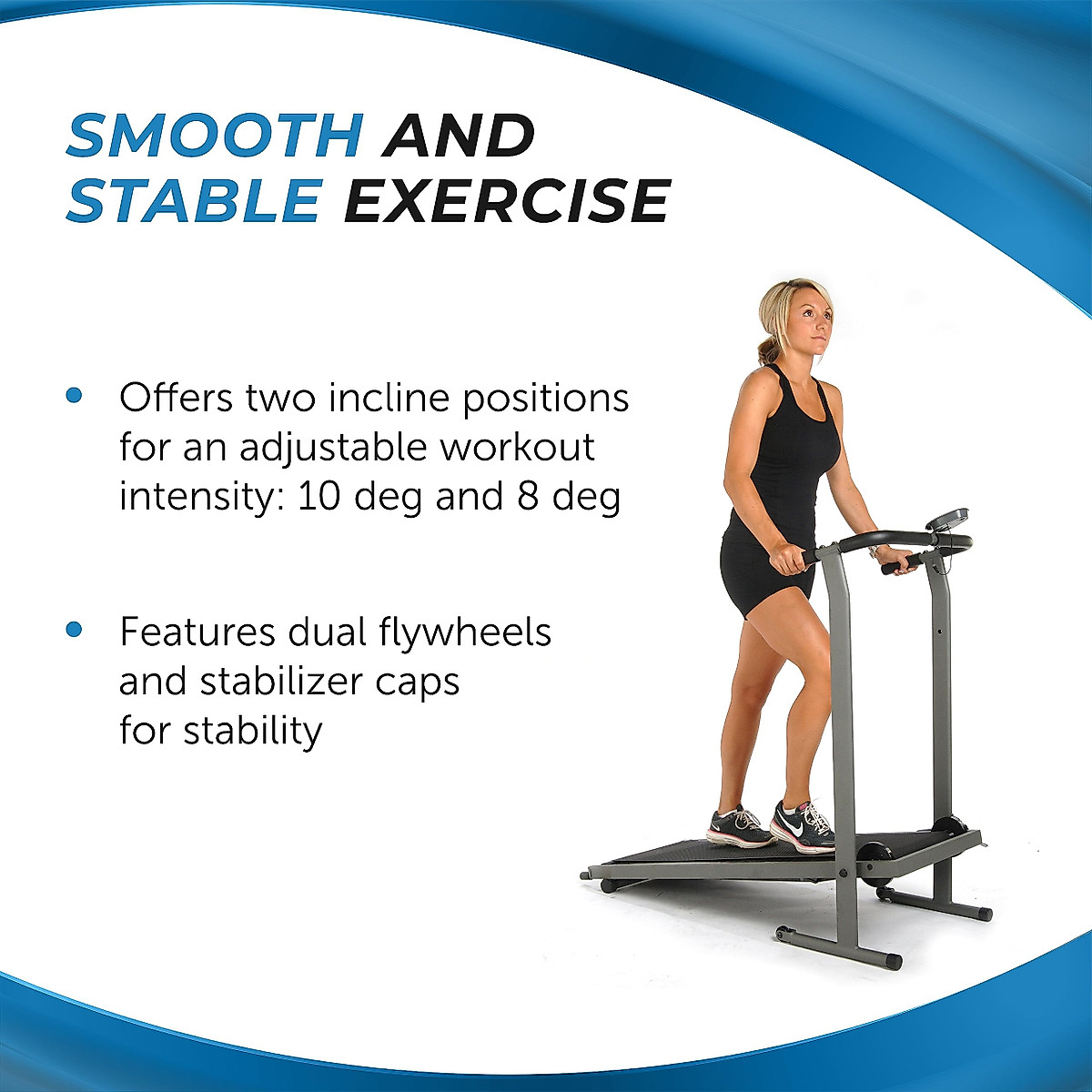 SMOOTH AND STABLE EXERCISE

• Offers two incline positions for an adjustable workout intensity: 10 deg and 8 deg

• Features dual flywheels and stabilizer caps for stability